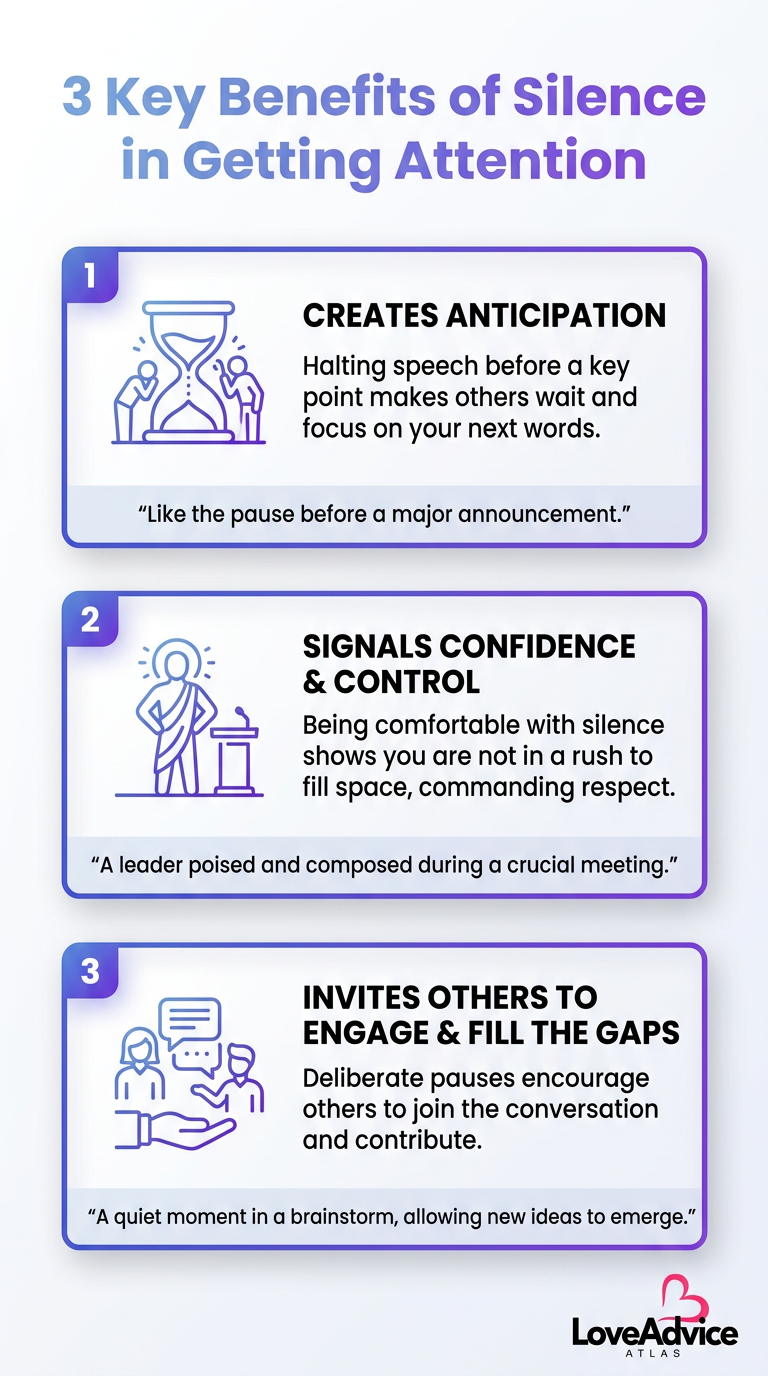 3 Key Benefits of Silence in Getting Attention

1

CREATES ANTICIPATION

Halting speech before a key point makes others wait and focus on your next words.

“Like the pause before a major announcement.”

2

SIGNALS CONFIDENCE & CONTROL

Being comfortable with silence shows you are not in a rush to fill space, commanding respect.

“A leader poised and composed during a crucial meeting.”

3

INVITES OTHERS TO ENGAGE & FILL THE GAPS

Deliberate pauses encourage others to join the conversation and contribute.

“A quiet moment in a brainstorm, allowing new ideas to emerge.”

LoveAdvice
ATLAS